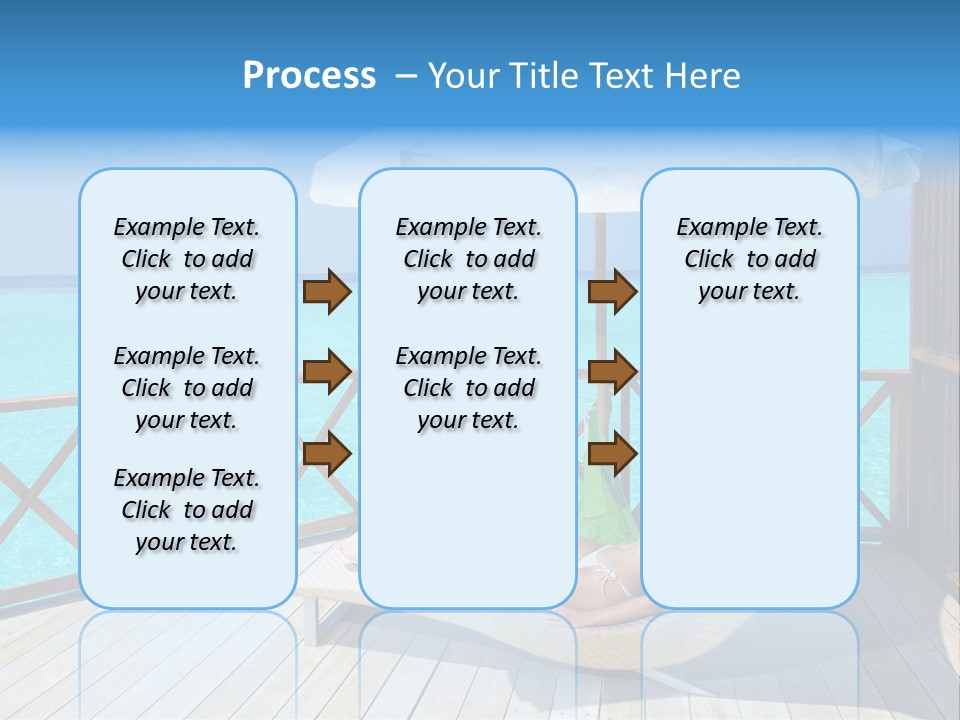 Process – Your Title Text Here

Example Text. Click to add your text.

Example Text. Click to add your text.

Example Text. Click to add your text.

Example Text. Click to add your text.

Example Text. Click to add your text.

Example Text. Click to add your text.